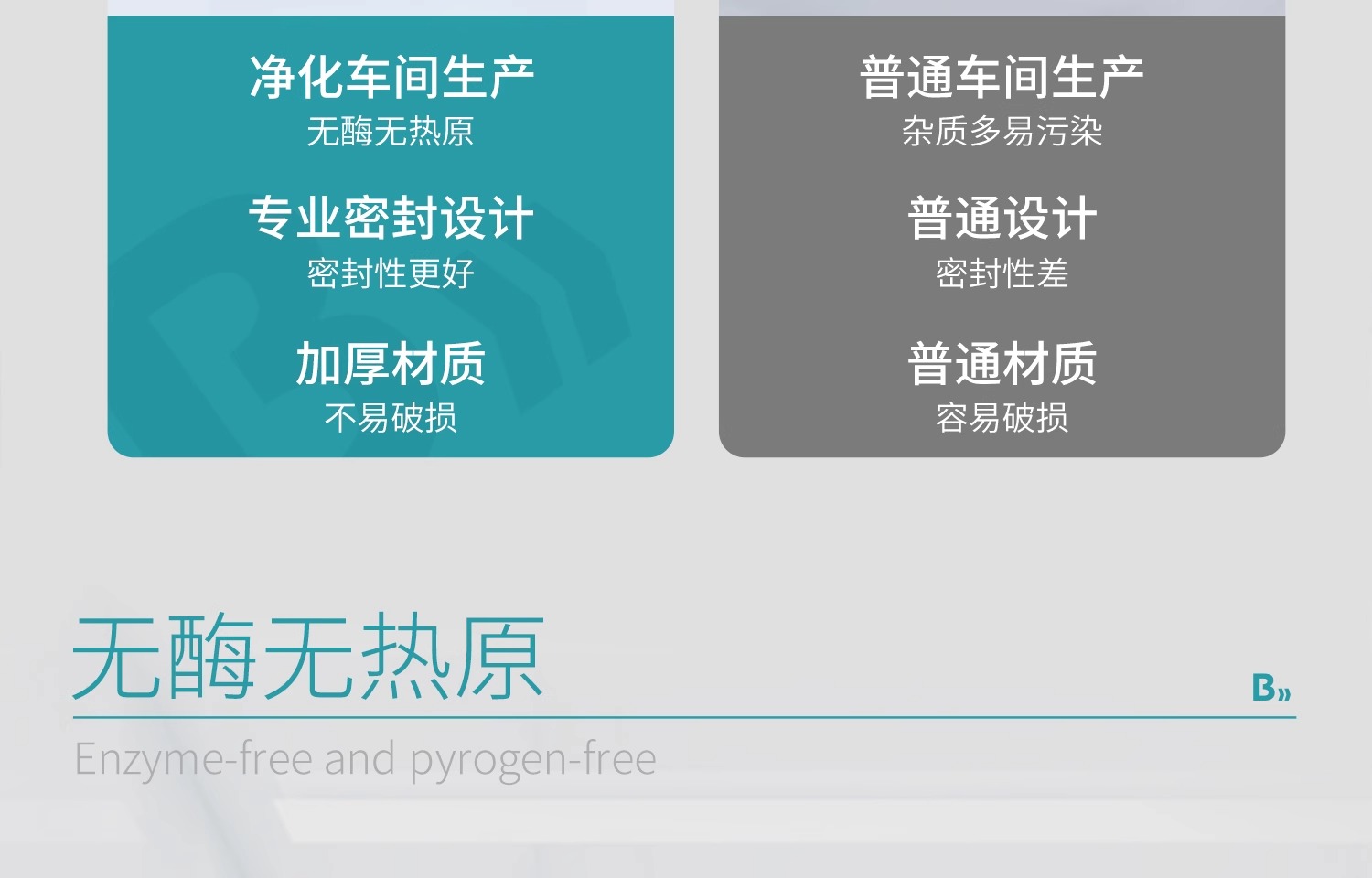 净化车间生产
无酶无热原

专业密封设计
密封性更好

加厚材质
不易破损

普通车间生产
杂质多易污染

普通设计
密封性差

普通材质
容易破损

无酶无热原

B»

Enzyme-free and pyrogen-free